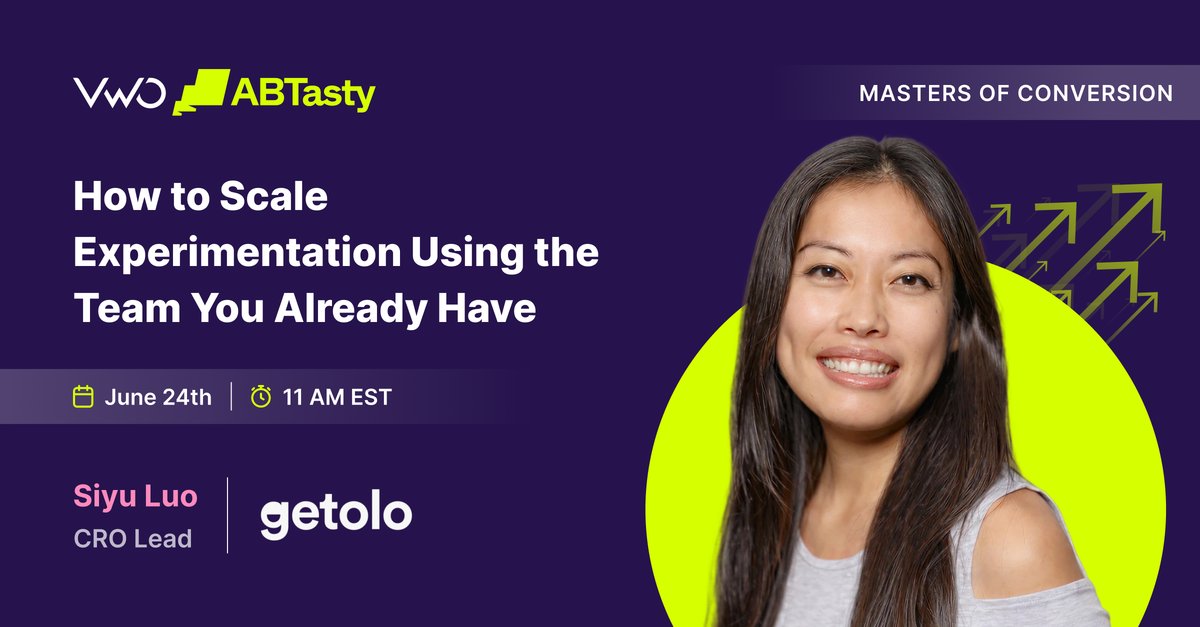 VWO ABTasty

MASTERS OF CONVERSION

How to Scale Experimentation Using the Team You Already Have

June 24th | 11 AM EST

Siyu Luo
CRO Lead

getolo